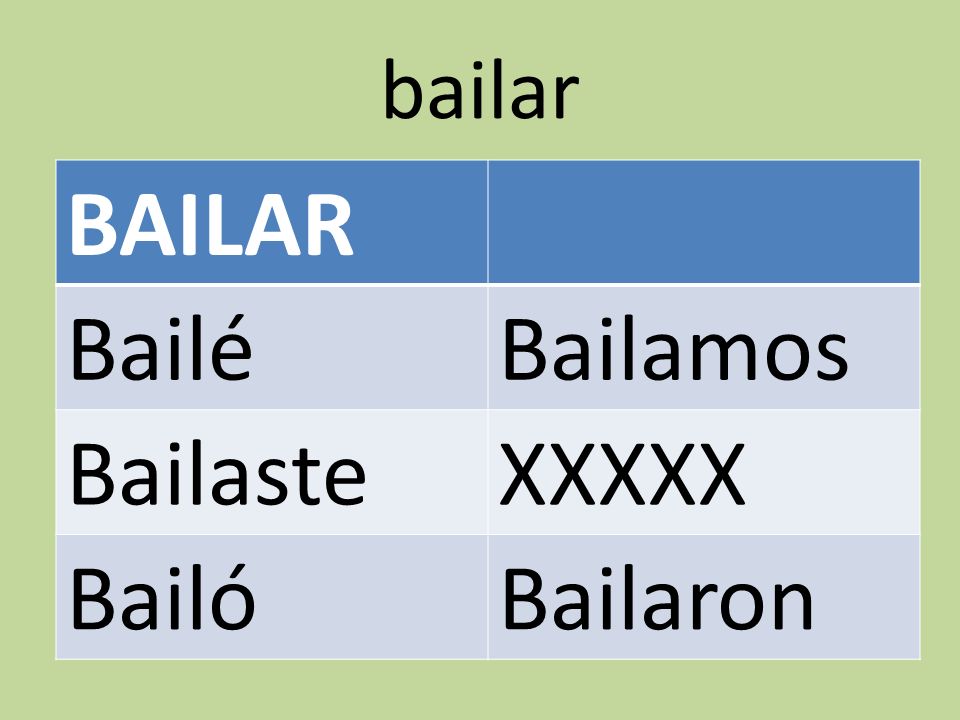 bailar

| BAILAR | |
|---|---|
| Bailé | Bailamos |
| Bailaste | XXXXX |
| Bailó | Bailaron |